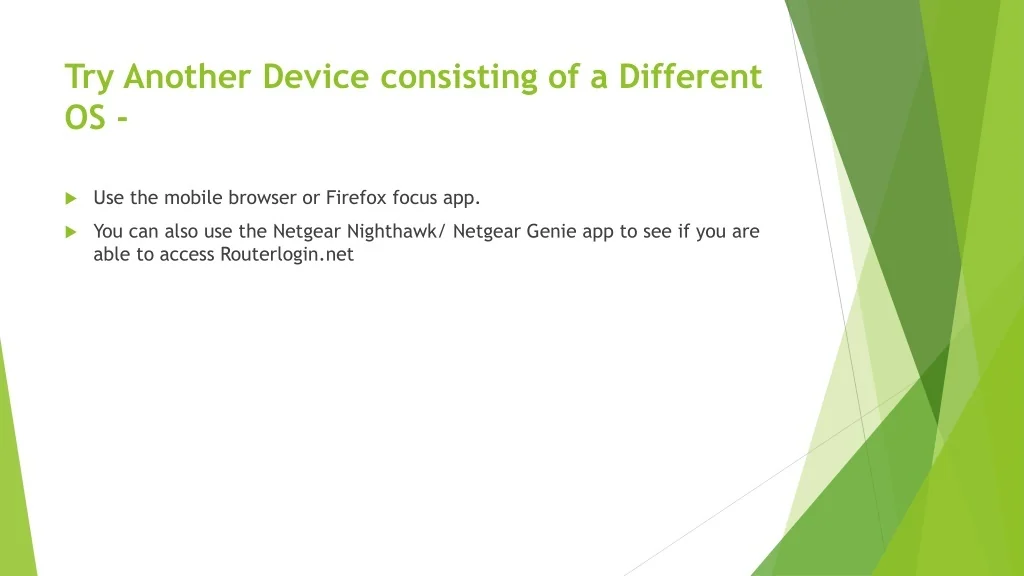 Try Another Device consisting of a Different OS -

▶ Use the mobile browser or Firefox focus app.

▶ You can also use the Netgear Nighthawk/ Netgear Genie app to see if you are able to access Routerlogin.net